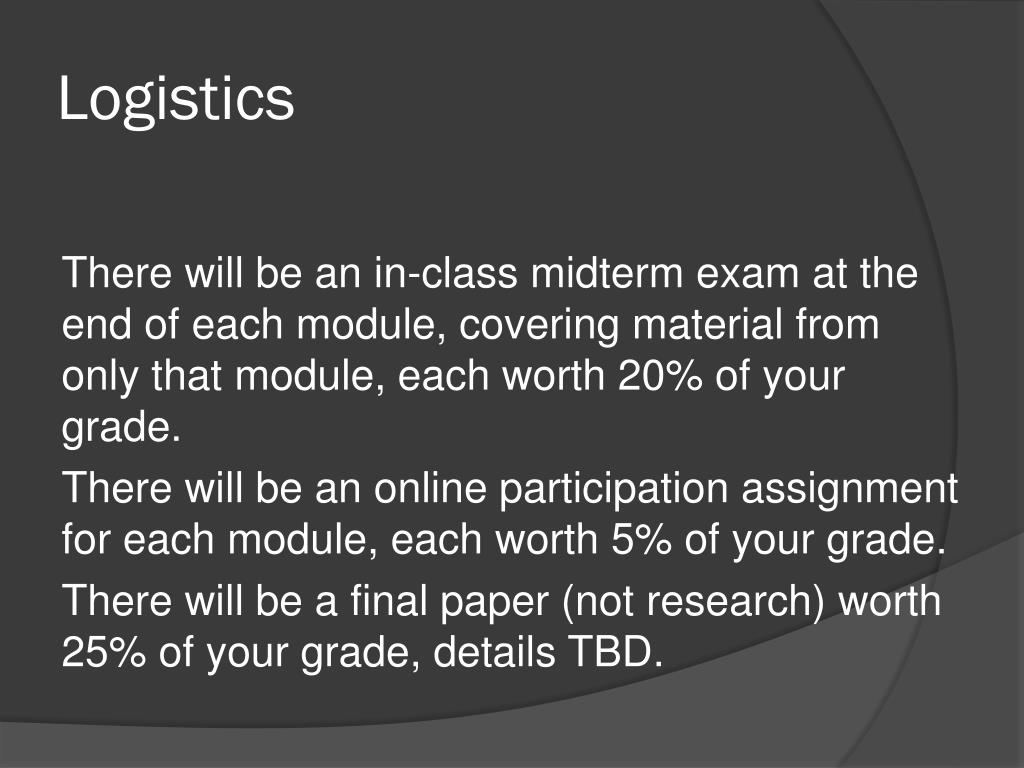 Logistics

There will be an in-class midterm exam at the end of each module, covering material from only that module, each worth 20% of your grade.

There will be an online participation assignment for each module, each worth 5% of your grade.

There will be a final paper (not research) worth 25% of your grade, details TBD.